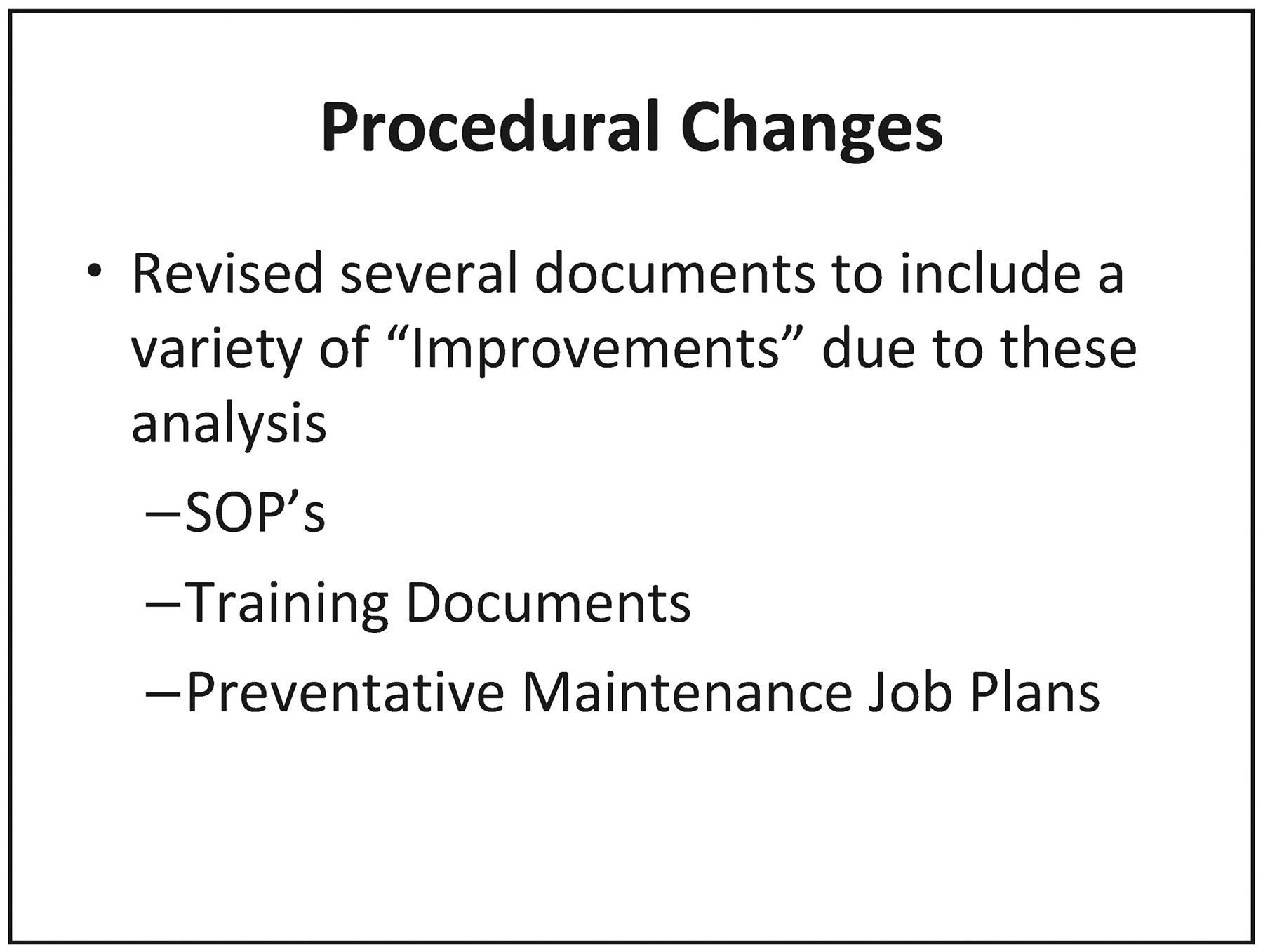 Procedural Changes

• Revised several documents to include a variety of “Improvements” due to these analysis

–SOP’s

–Training Documents

–Preventative Maintenance Job Plans